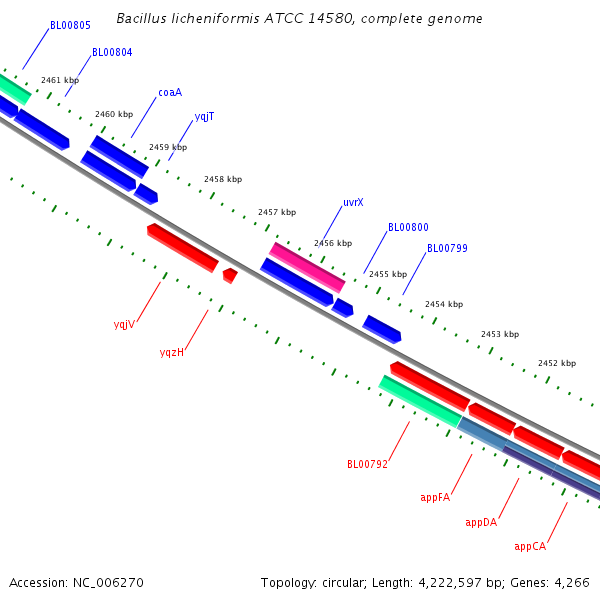 Bacillus licheniformis ATCC 14580, complete genome

BL00805
BL00804
2461 kbp
coaA
2460 kbp
yqjT
2459 kbp
2458 kbp
uvrX
2457 kbp
BL00800
2456 kbp
BL00799
2455 kbp
2454 kbp
2453 kbp
2452 kbp
yqjV
yqzH
BL00792
appFA
appDA
appCA

Accession: NC_006270

Topology: circular; Length: 4,222,597 bp; Genes: 4,266